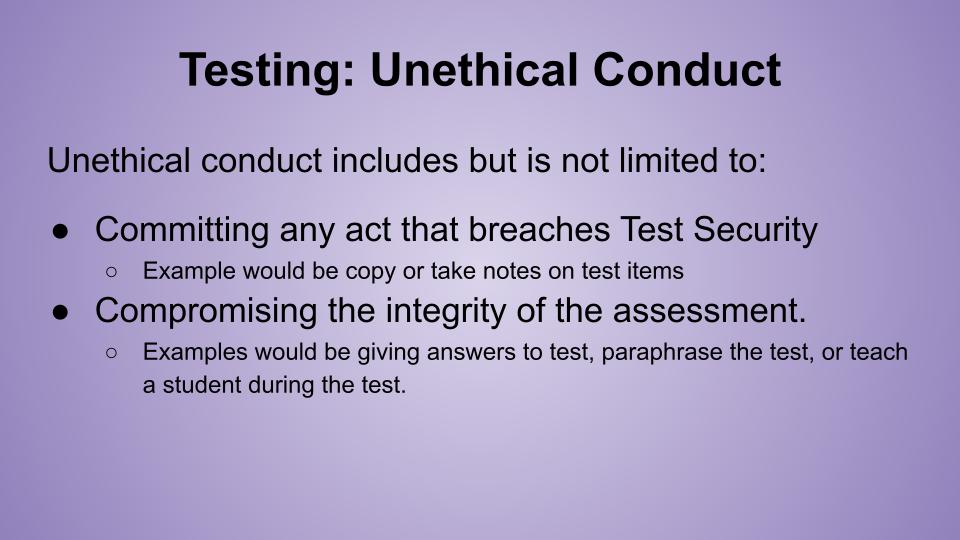 Testing: Unethical Conduct

Unethical conduct includes but is not limited to:

● Committing any act that breaches Test Security
  ○ Example would be copy or take notes on test items
● Compromising the integrity of the assessment.
  ○ Examples would be giving answers to test, paraphrase the test, or teach a student during the test.